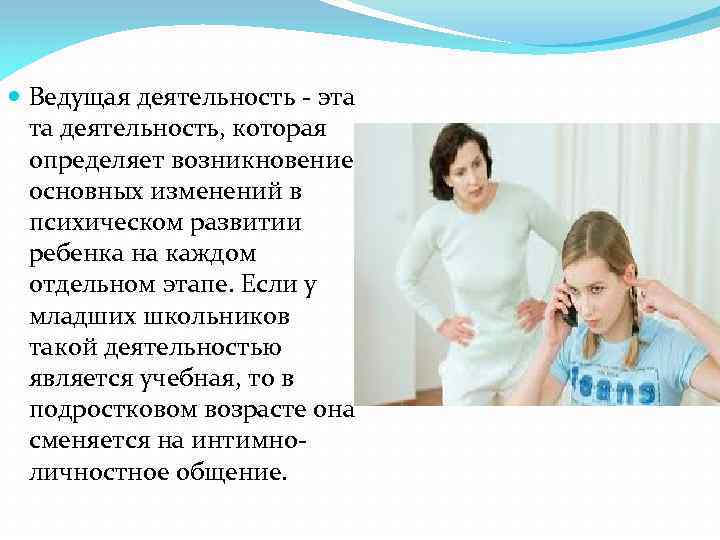 Ведущая деятельность - эта та деятельность, которая определяет возникновение основных изменений в психическом развитии ребенка на каждом отдельном этапе. Если у младших школьников такой деятельностью является учебная, то в подростковом возрасте она сменяется на интимно-личностное общение.

Jeans